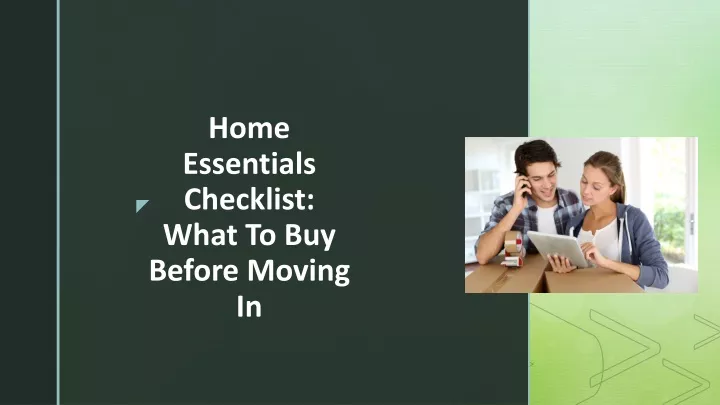 Home Essentials Checklist: What To Buy Before Moving In